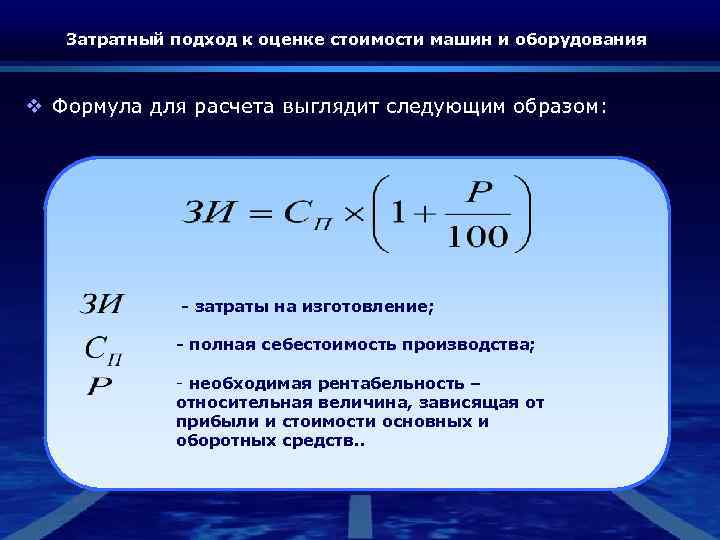 Затратный подход к оценке стоимости машин и оборудования

❖ Формула для расчета выглядит следующим образом:

$ЗИ = С_П \times \left(1 + \frac{P}{100}\right)$

$ЗИ$ - затраты на изготовление;

$С_П$ - полная себестоимость производства;

$P$ - необходимая рентабельность – относительная величина, зависящая от прибыли и стоимости основных и оборотных средств..